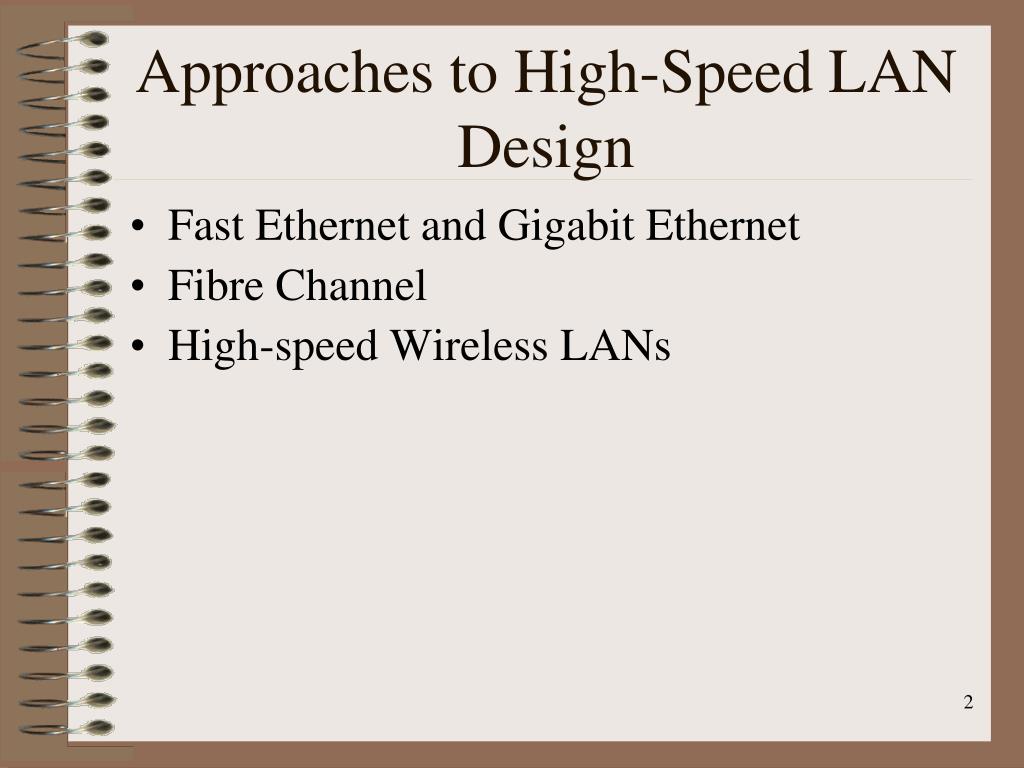 Approaches to High-Speed LAN Design

• Fast Ethernet and Gigabit Ethernet
• Fibre Channel
• High-speed Wireless LANs

2